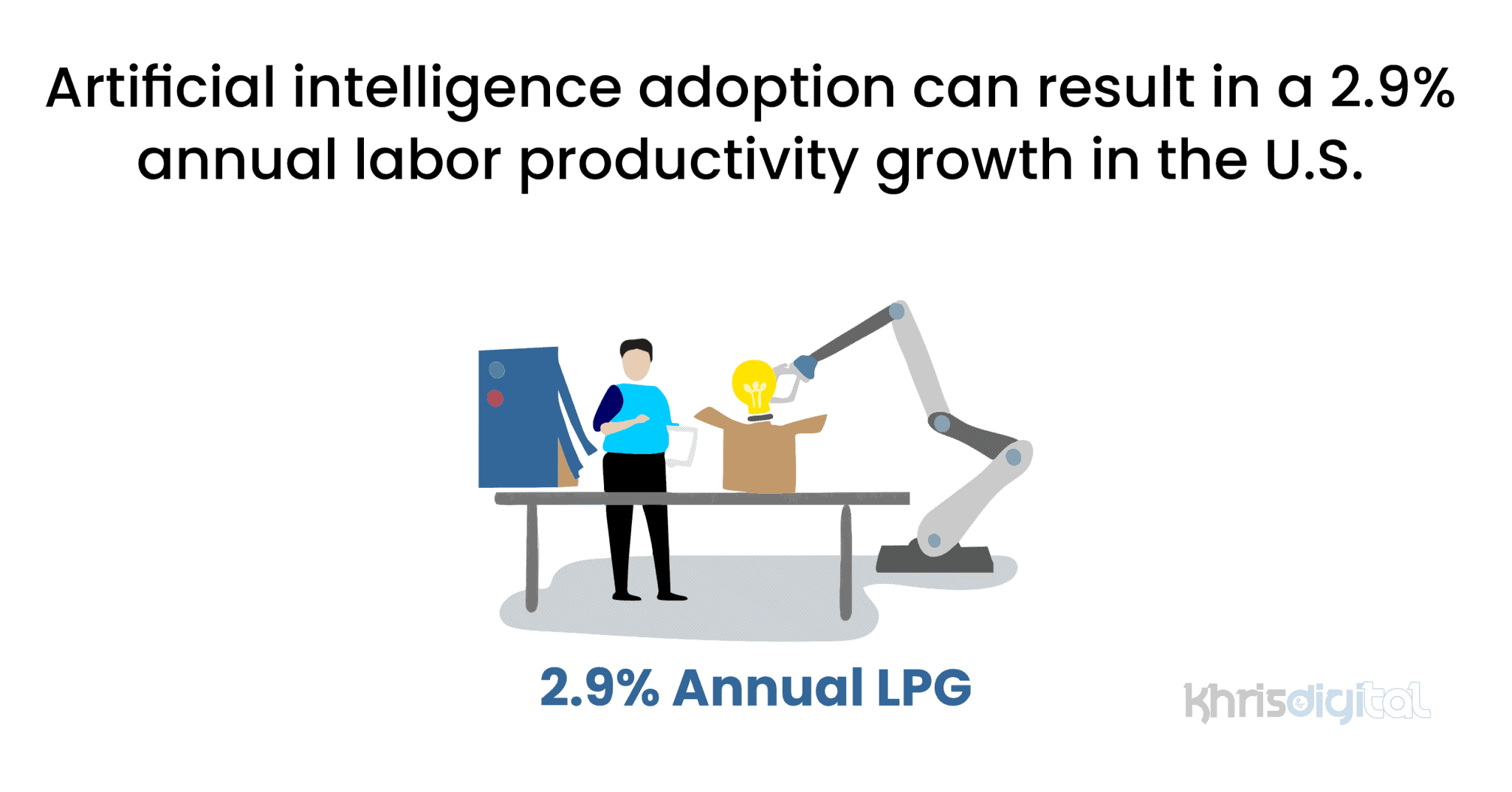 Artificial intelligence adoption can result in a 2.9% annual labor productivity growth in the U.S.

2.9% Annual LPG

khrisdigital